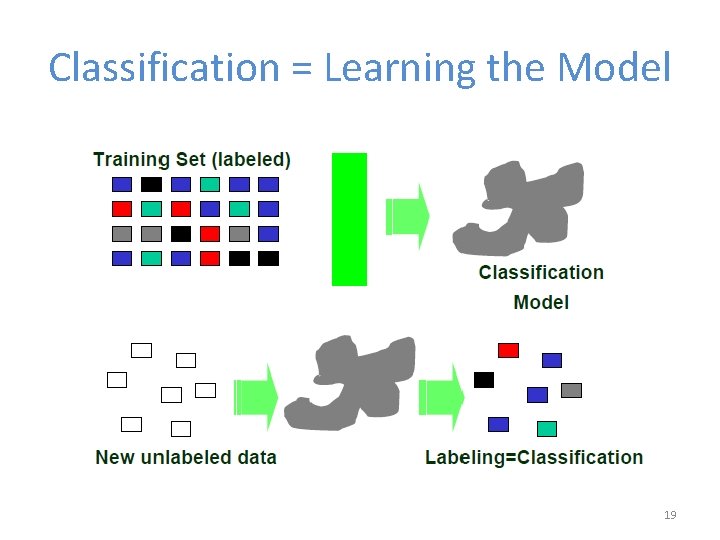 Classification = Learning the Model

Training Set (labeled)

Classification Model

New unlabeled data

Labeling=Classification

19